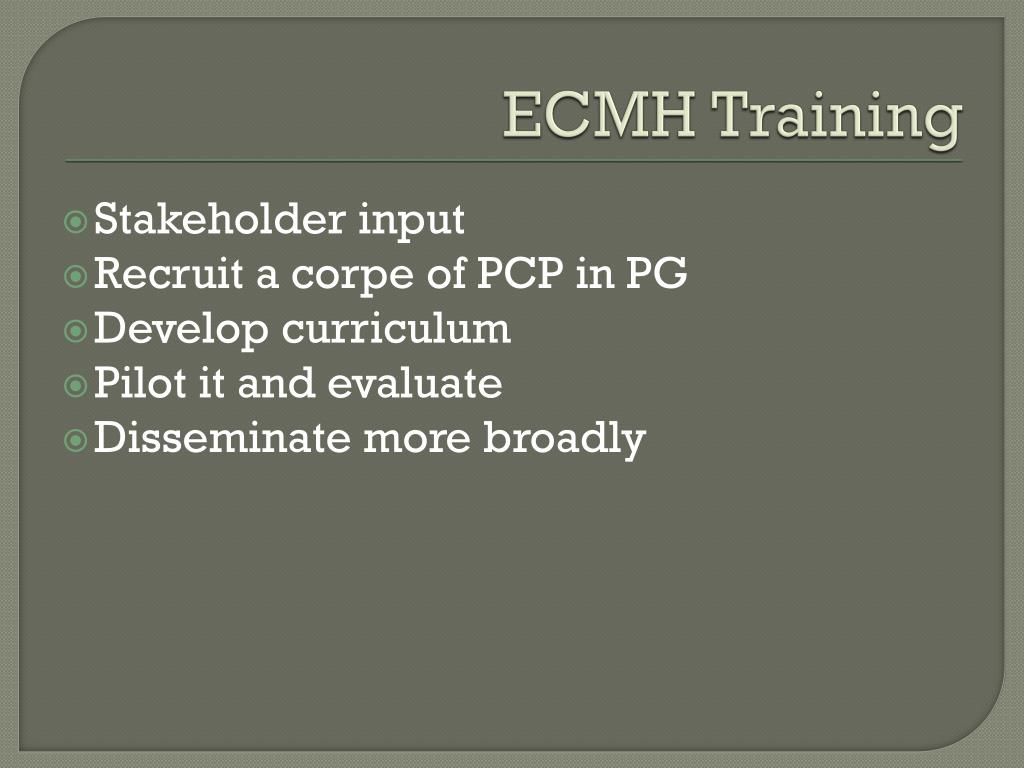 ECMH Training

Stakeholder input
Recruit a corpe of PCP in PG
Develop curriculum
Pilot it and evaluate
Disseminate more broadly